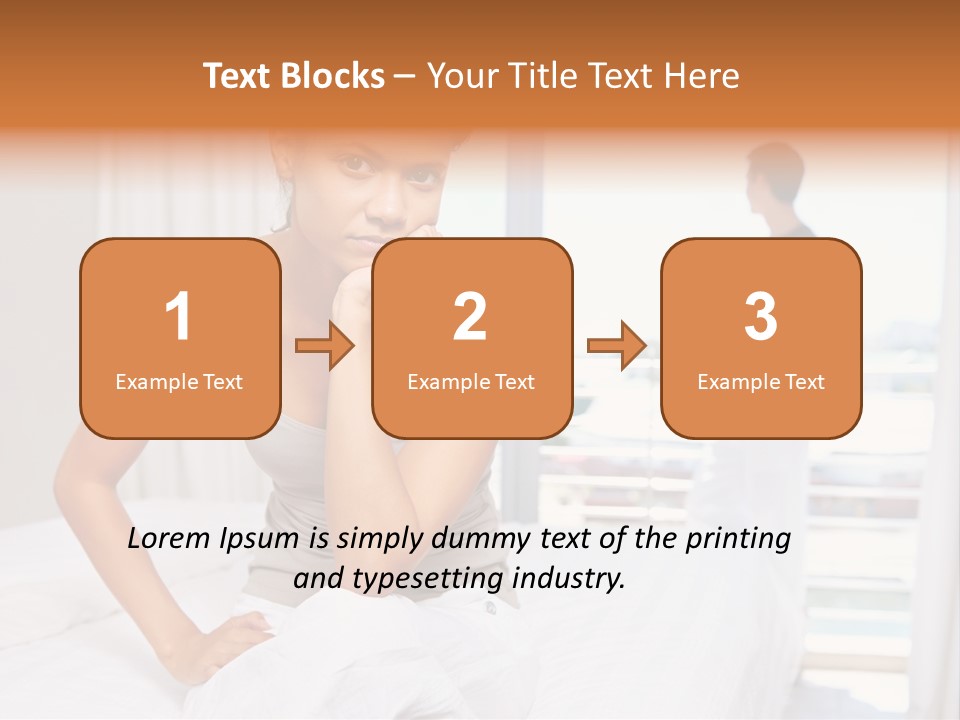 Text Blocks – Your Title Text Here

1
Example Text

2
Example Text

3
Example Text

Lorem Ipsum is simply dummy text of the printing and typesetting industry.